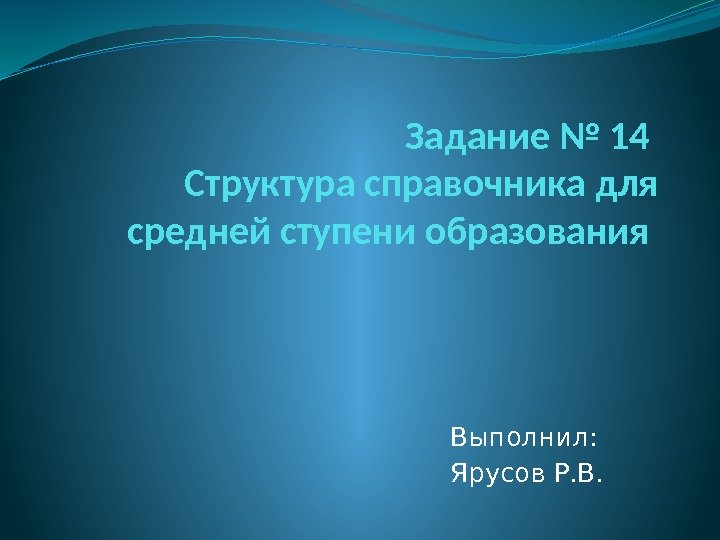 Задание № 14
Структура справочника для средней ступени образования

Выполнил:
Ярусов Р.В.